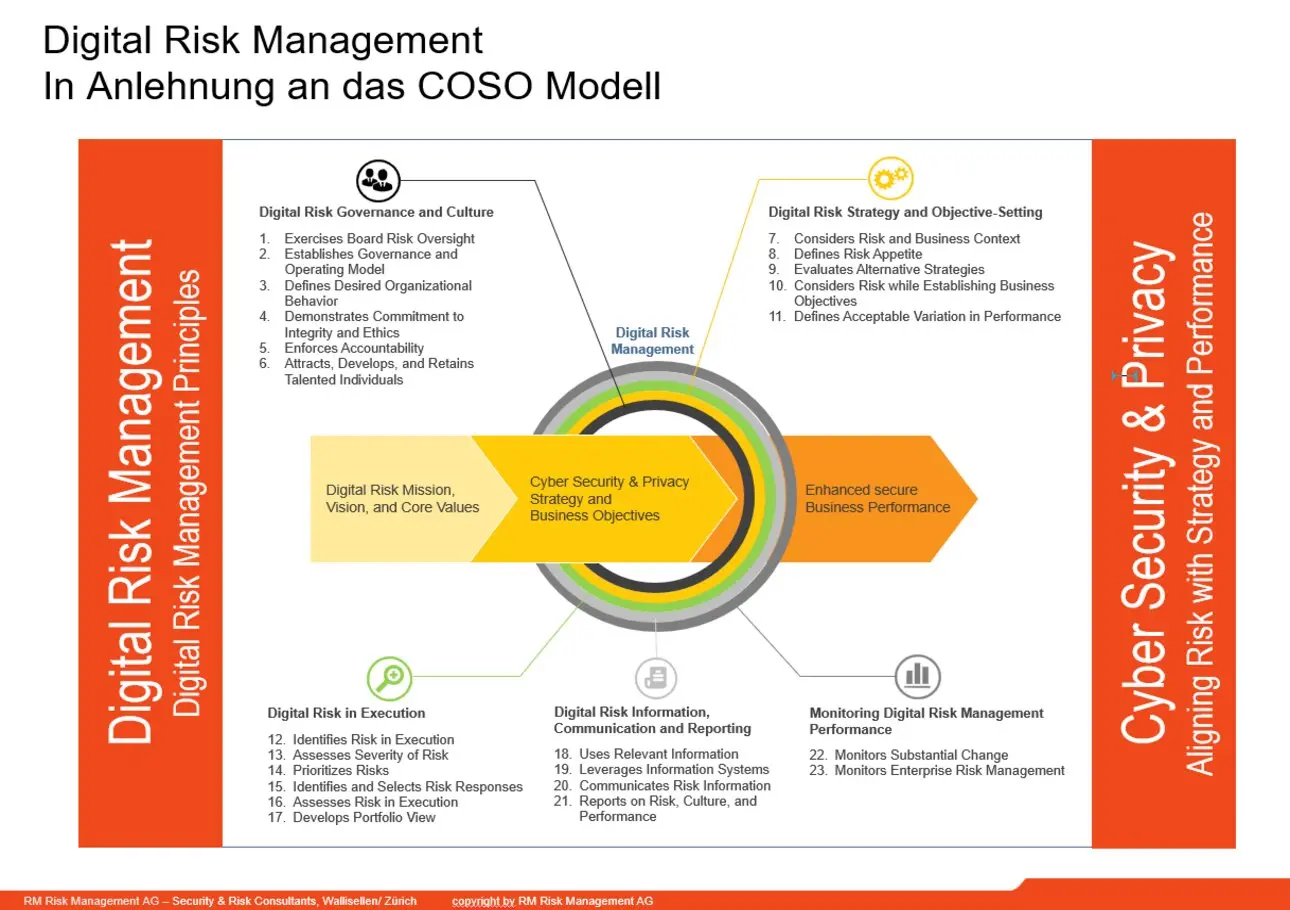 Digital Risk Management
In Anlehnung an das COSO Modell

Digital Risk Management
Digital Risk Management Principles

Digital Risk Governance and Culture
1. Exercises Board Risk Oversight
2. Establishes Governance and Operating Model
3. Defines Desired Organizational Behavior
4. Demonstrates Commitment to Integrity and Ethics
5. Enforces Accountability
6. Attracts, Develops, and Retains Talented Individuals

Digital Risk Strategy and Objective-Setting
7. Considers Risk and Business Context
8. Defines Risk Appetite
9. Evaluates Alternative Strategies
10. Considers Risk while Establishing Business Objectives
11. Defines Acceptable Variation in Performance

Digital Risk Management

Digital Risk Mission, Vision, and Core Values

Cyber Security & Privacy Strategy and Business Objectives

Enhanced secure Business Performance

Digital Risk in Execution
12. Identifies Risk in Execution
13. Assesses Severity of Risk
14. Prioritizes Risks
15. Identifies and Selects Risk Responses
16. Assesses Risk in Execution
17. Develops Portfolio View

Digital Risk Information, Communication and Reporting
18. Uses Relevant Information
19. Leverages Information Systems
20. Communicates Risk Information
21. Reports on Risk, Culture, and Performance

Monitoring Digital Risk Management Performance
22. Monitors Substantial Change
23. Monitors Enterprise Risk Management

Cyber Security & Privacy
Aligning Risk with Strategy and Performance

RM Risk Management AG – Security & Risk Consultants, Wallisellen/ Zürich copyright by RM Risk Management AG